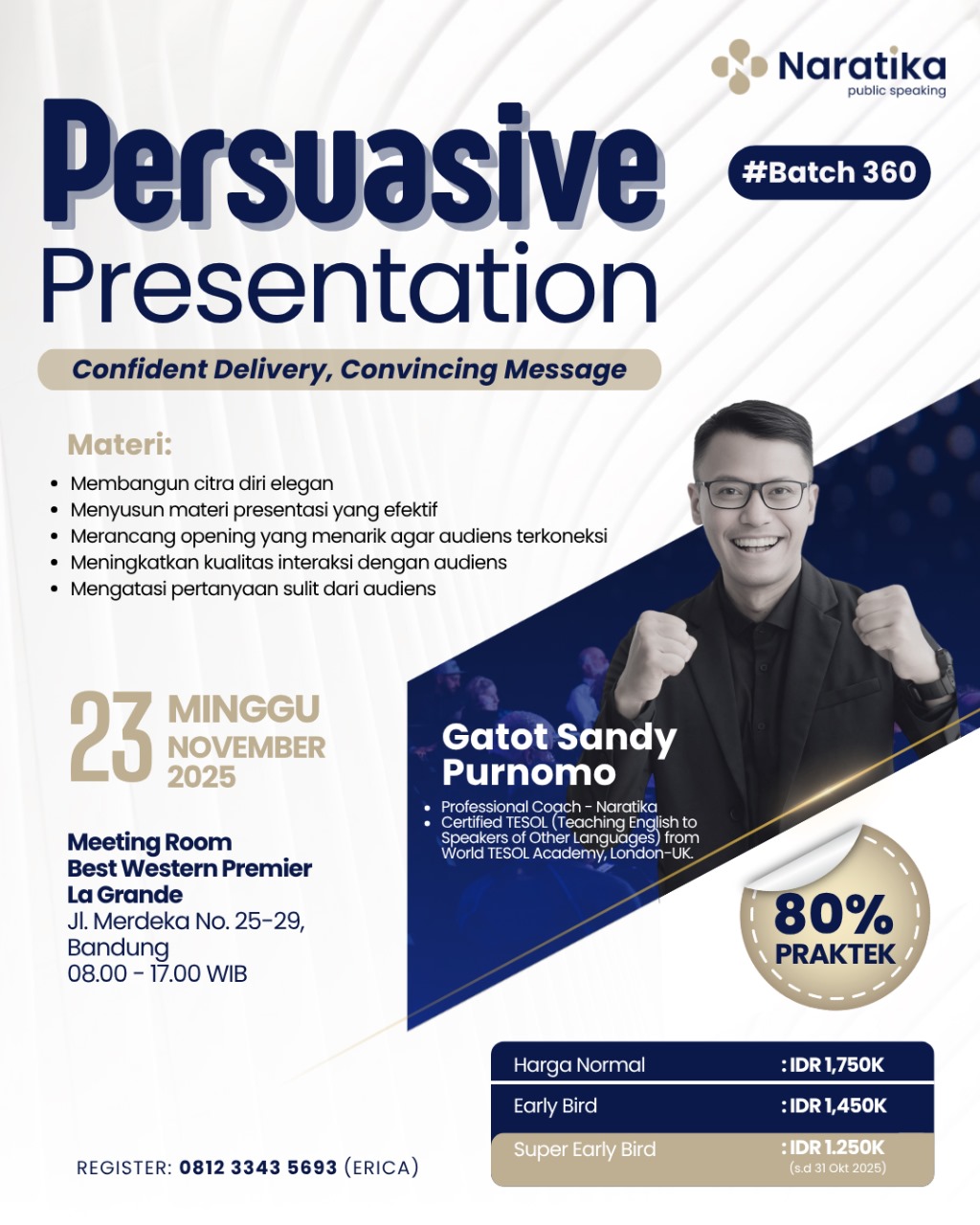 Naratika
public speaking

Persuasive
Presentation

#Batch 360

Confident Delivery, Convincing Message

Materi:

- Membangun citra diri elegan
- Menyusun materi presentasi yang efektif
- Merancang opening yang menarik agar audiens terkoneksi
- Meningkatkan kualitas interaksi dengan audiens
- Mengatasi pertanyaan sulit dari audiens

23 MINGGU
NOVEMBER
2025

Meeting Room
Best Western Premier
La Grande
Jl. Merdeka No. 25-29, Bandung
08.00 - 17.00 WIB

Gatot Sandy Purnomo

- Professional Coach - Naratika
- Certified TESOL (Teaching English to Speakers of Other Languages) from World TESOL Academy, London-UK.

80% PRAKTEK

| Harga Normal | : IDR 1,750K |
|---|---|
| Early Bird | : IDR 1,450K |
| Super Early Bird | : IDR 1.250K (s.d 31 Okt 2025) |

REGISTER: 0812 3343 5693 (ERICA)